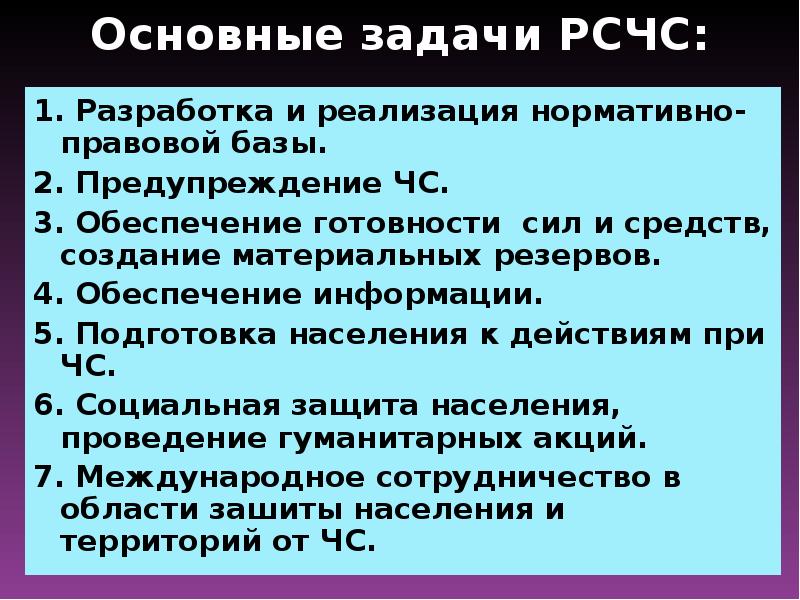 Основные задачи РСЧС:

1. Разработка и реализация нормативно-правовой базы.

2. Предупреждение ЧС.

3. Обеспечение готовности сил и средств, создание материальных резервов.

4. Обеспечение информации.

5. Подготовка населения к действиям при ЧС.

6. Социальная защита населения, проведение гуманитарных акций.

7. Международное сотрудничество в области зашиты населения и территорий от ЧС.